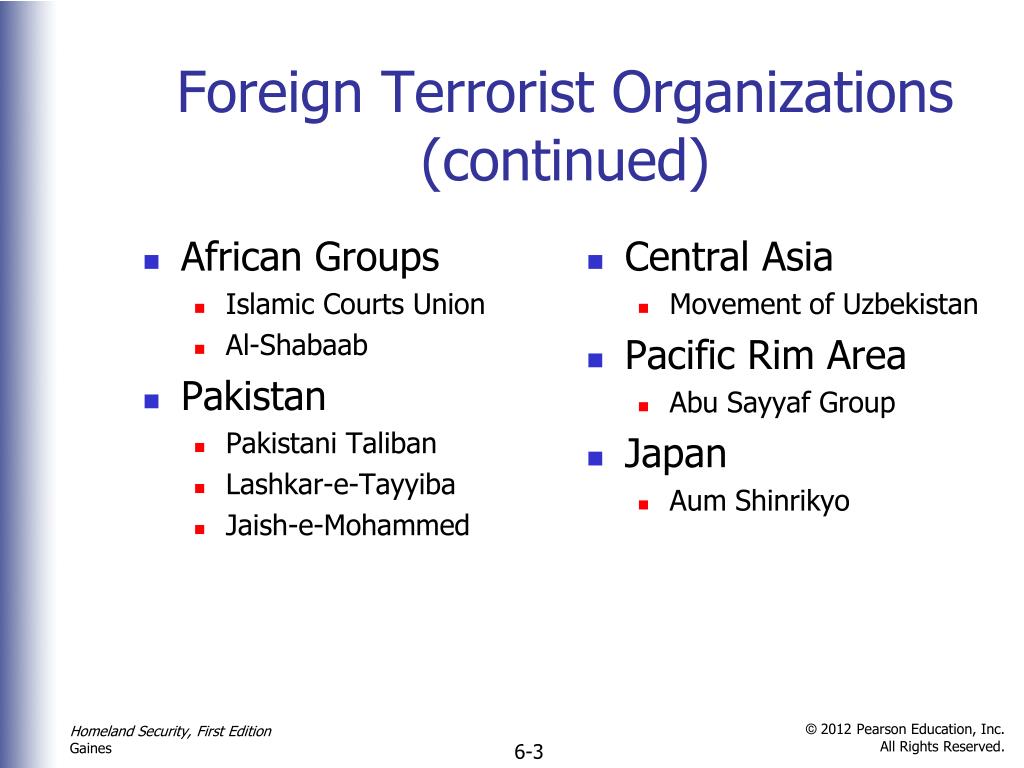 Foreign Terrorist Organizations (continued)

- African Groups
  - Islamic Courts Union
  - Al-Shabaab
- Pakistan
  - Pakistani Taliban
  - Lashkar-e-Tayyiba
  - Jaish-e-Mohammed

- Central Asia
  - Movement of Uzbekistan
- Pacific Rim Area
  - Abu Sayyaf Group
- Japan
  - Aum Shinrikyo

Homeland Security, First Edition
Gaines

6-3

© 2012 Pearson Education, Inc.
All Rights Reserved.